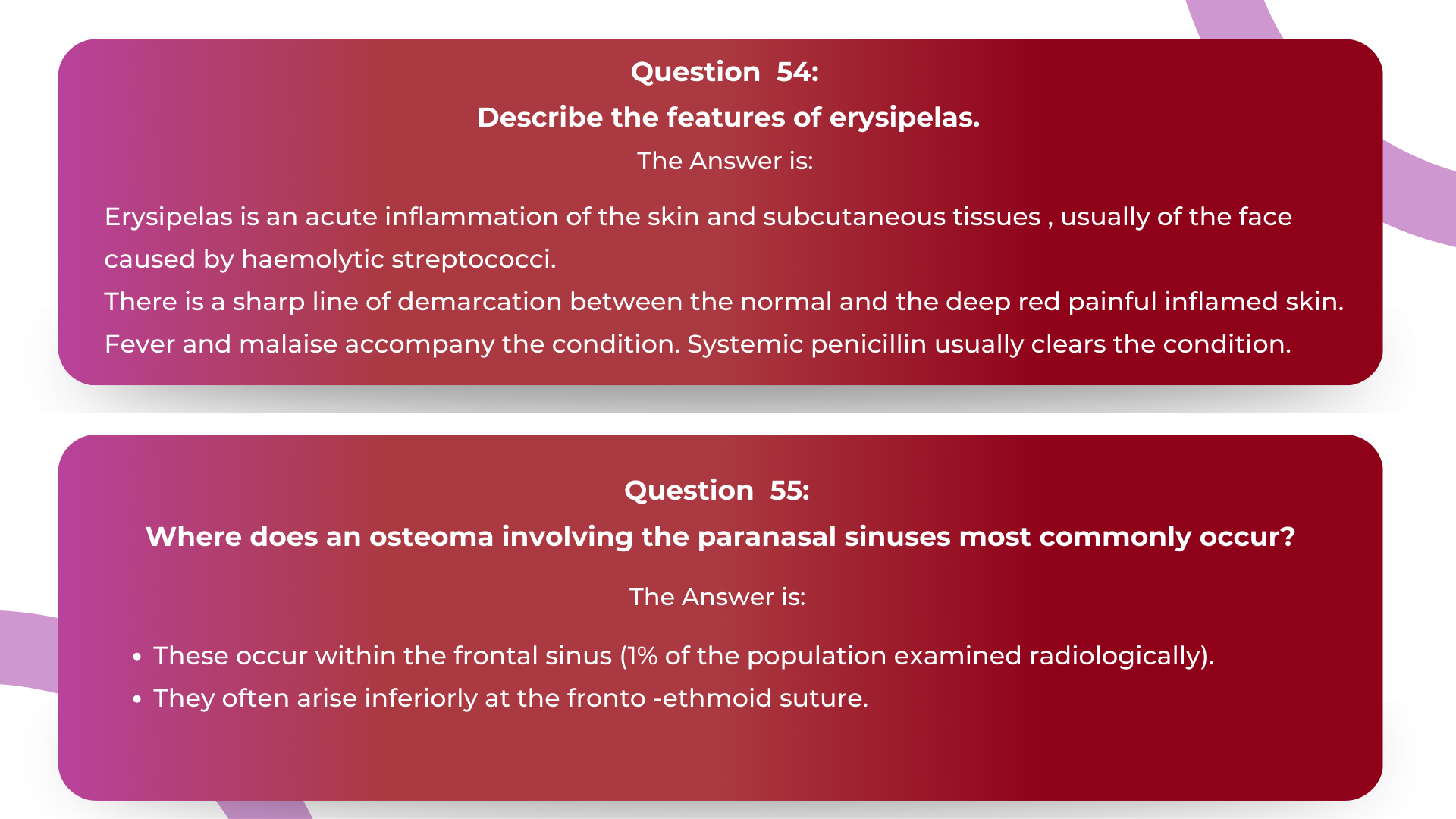 Question 54:
Describe the features of erysipelas.
The Answer is:

Erysipelas is an acute inflammation of the skin and subcutaneous tissues , usually of the face caused by haemolytic streptococci.
There is a sharp line of demarcation between the normal and the deep red painful inflamed skin.
Fever and malaise accompany the condition. Systemic penicillin usually clears the condition.

Question 55:
Where does an osteoma involving the paranasal sinuses most commonly occur?
The Answer is:

• These occur within the frontal sinus (1% of the population examined radiologically).
• They often arise inferiorly at the fronto -ethmoid suture.